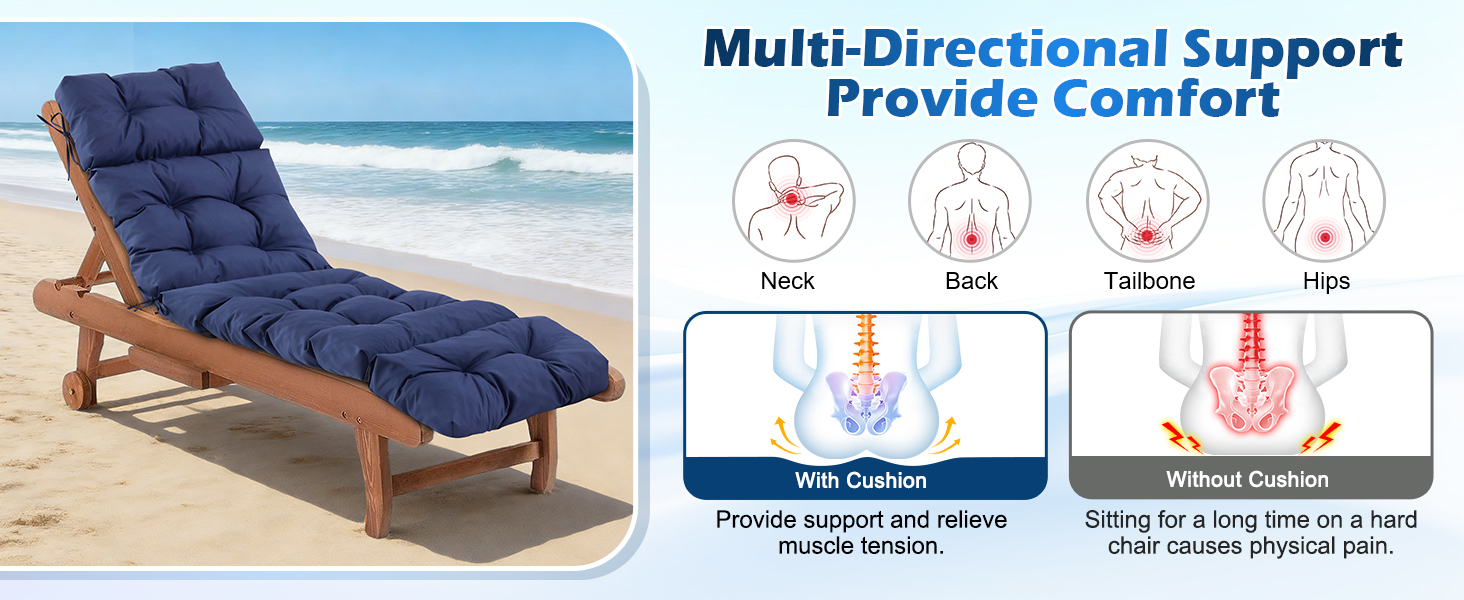 Multi-Directional Support Provide Comfort

Neck

Back

Tailbone

Hips

With Cushion

Provide support and relieve muscle tension.

Without Cushion

Sitting for a long time on a hard chair causes physical pain.